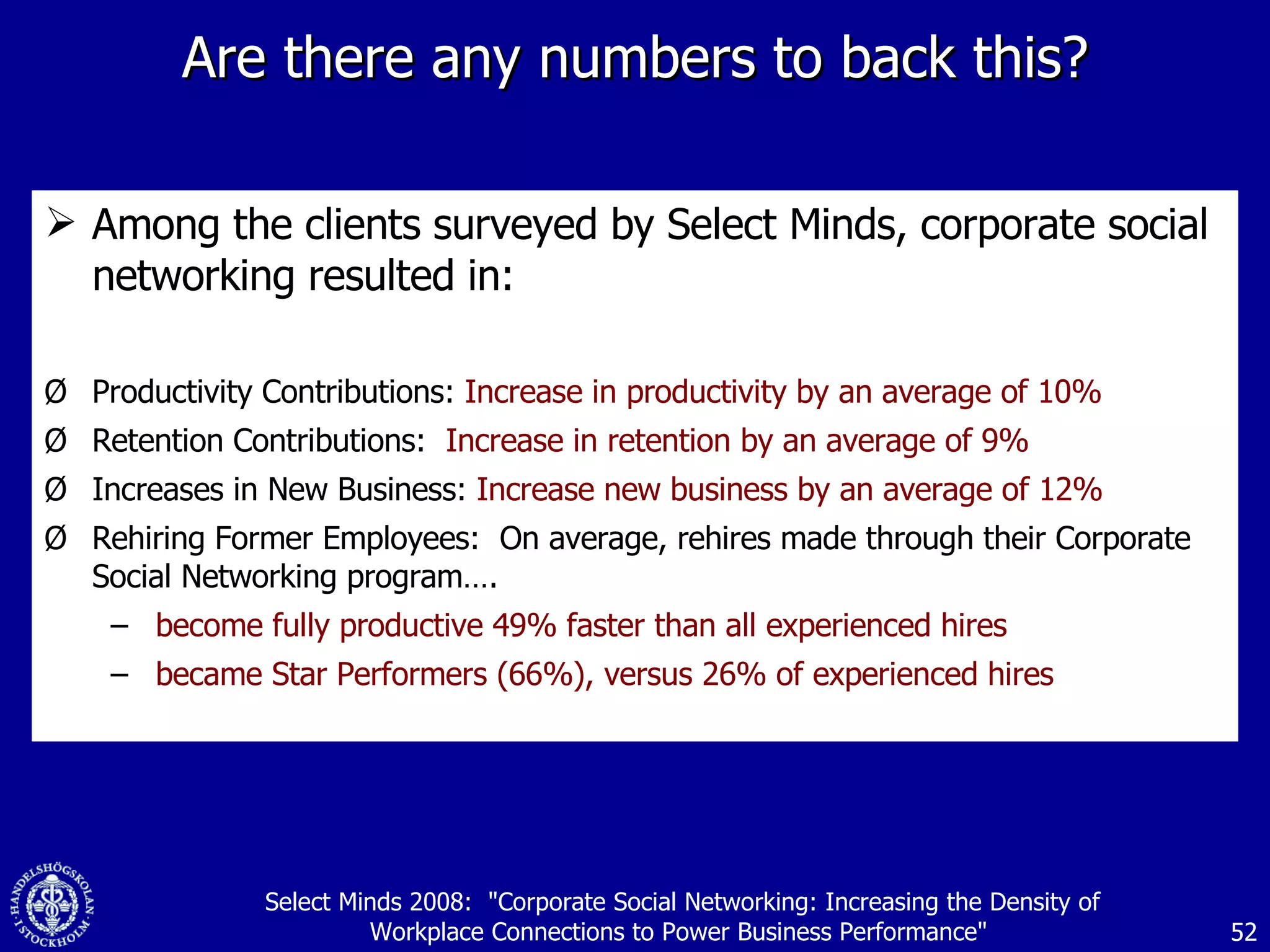 Are there any numbers to back this?

➢ Among the clients surveyed by Select Minds, corporate social networking resulted in:

Ø Productivity Contributions: Increase in productivity by an average of 10%

Ø Retention Contributions: Increase in retention by an average of 9%

Ø Increases in New Business: Increase new business by an average of 12%

Ø Rehiring Former Employees: On average, rehires made through their Corporate Social Networking program….

– become fully productive 49% faster than all experienced hires

– became Star Performers (66%), versus 26% of experienced hires

HANDELSHÖGSKOLAN I STOCKHOLM

Select Minds 2008: "Corporate Social Networking: Increasing the Density of Workplace Connections to Power Business Performance"

52